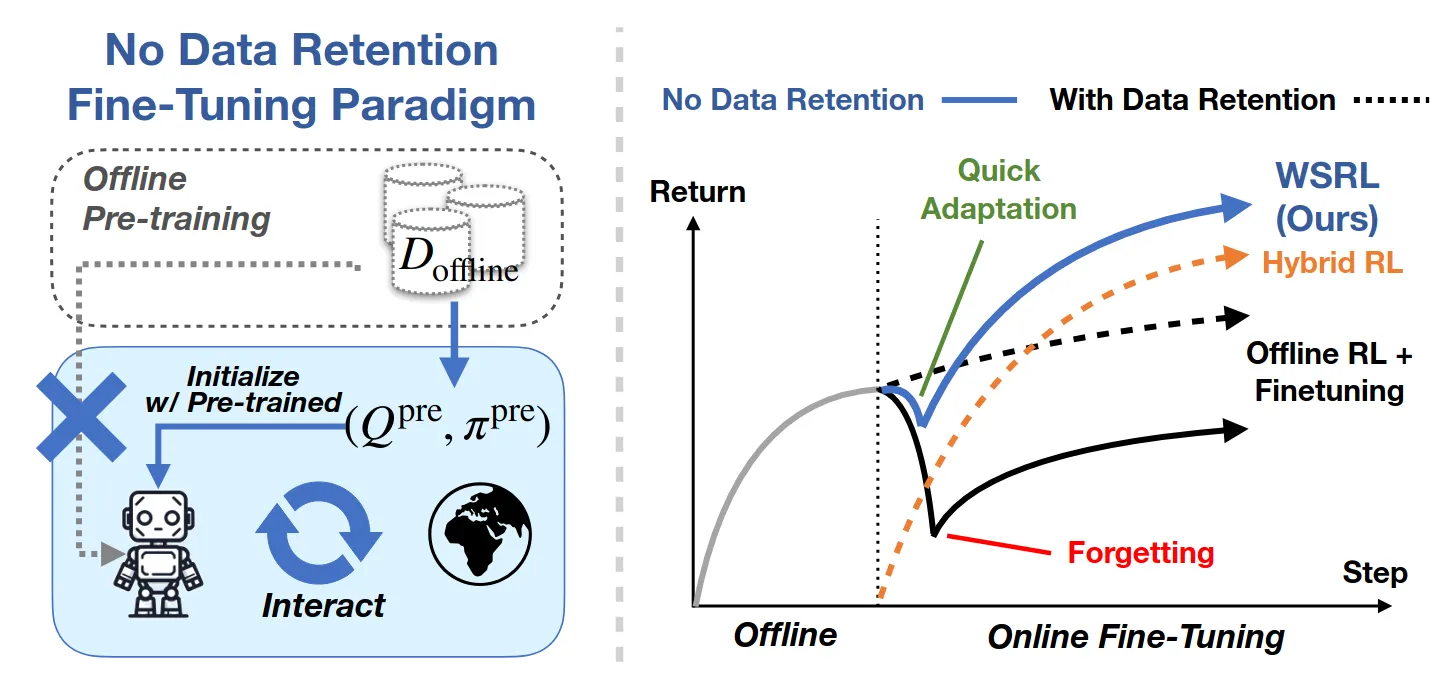 No Data Retention Fine-Tuning Paradigm

Offline Pre-training

$D_{\text{offline}}$

Initialize w/ Pre-trained

$(Q^{\text{pre}}, \pi^{\text{pre}})$

Interact

No Data Retention

With Data Retention

Return

Quick Adaptation

WSRL (Ours)

Hybrid RL

Offline RL + Finetuning

Forgetting

Step

Offline

Online Fine-Tuning